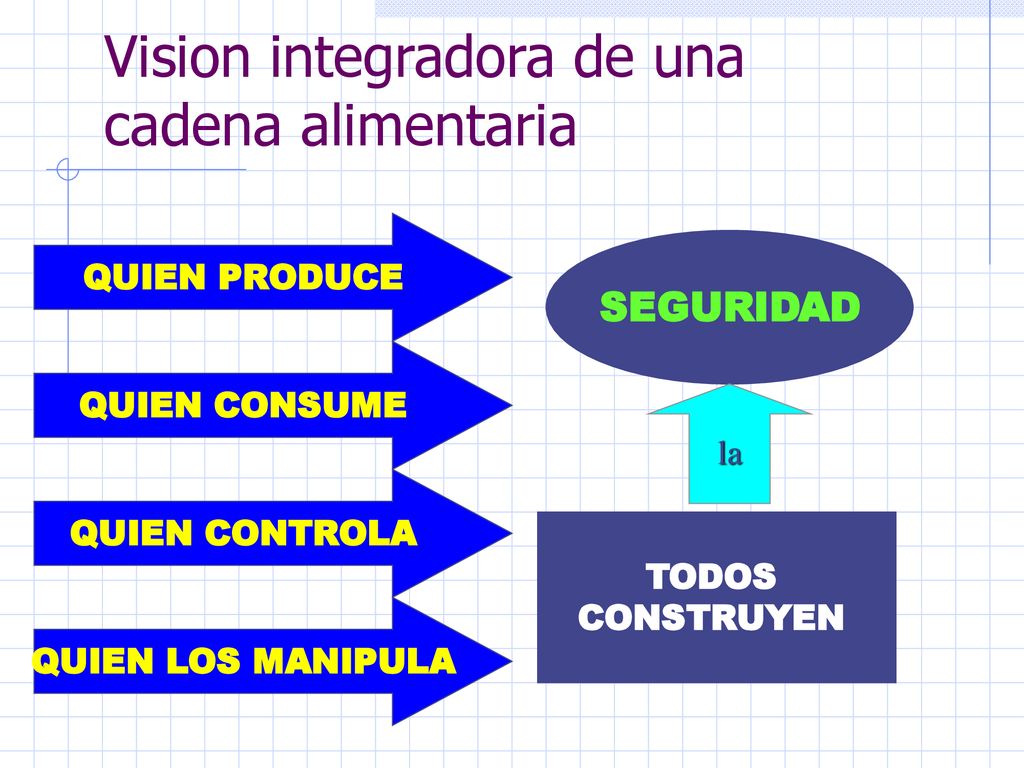 Vision integradora de una cadena alimentaria

QUIEN PRODUCE

QUIEN CONSUME

QUIEN CONTROLA

QUIEN LOS MANIPULA

SEGURIDAD

la

TODOS CONSTRUYEN